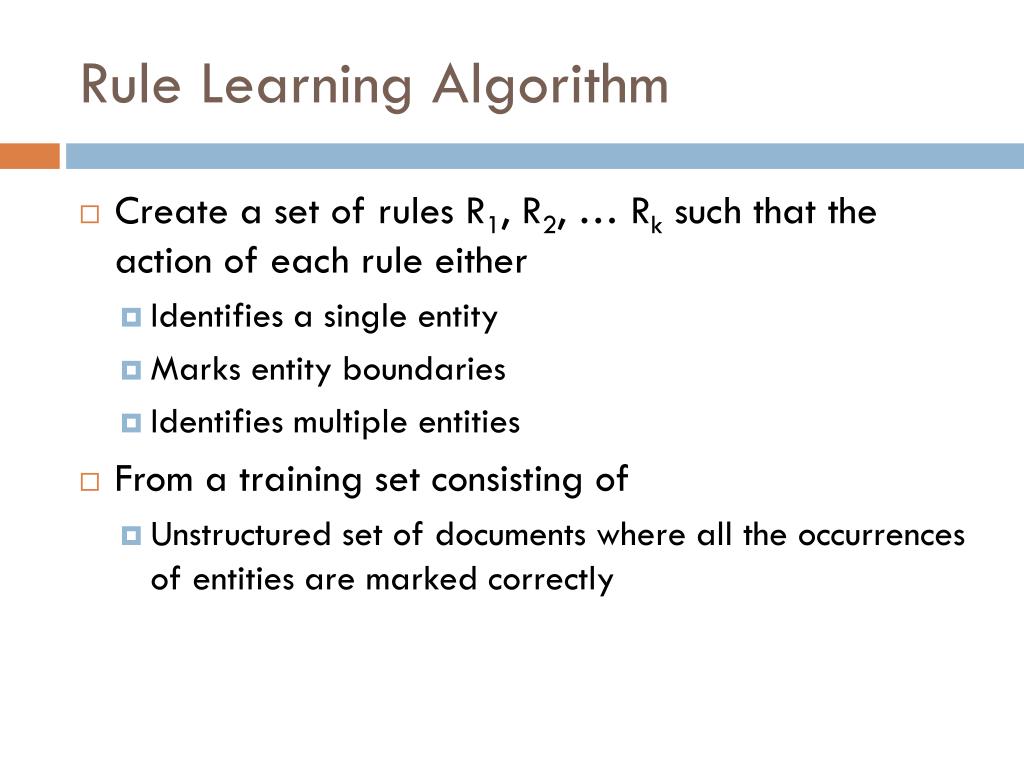 Rule Learning Algorithm

Create a set of rules $R_1$, $R_2$, … $R_k$ such that the action of each rule either

Identifies a single entity

Marks entity boundaries

Identifies multiple entities

From a training set consisting of

Unstructured set of documents where all the occurrences of entities are marked correctly